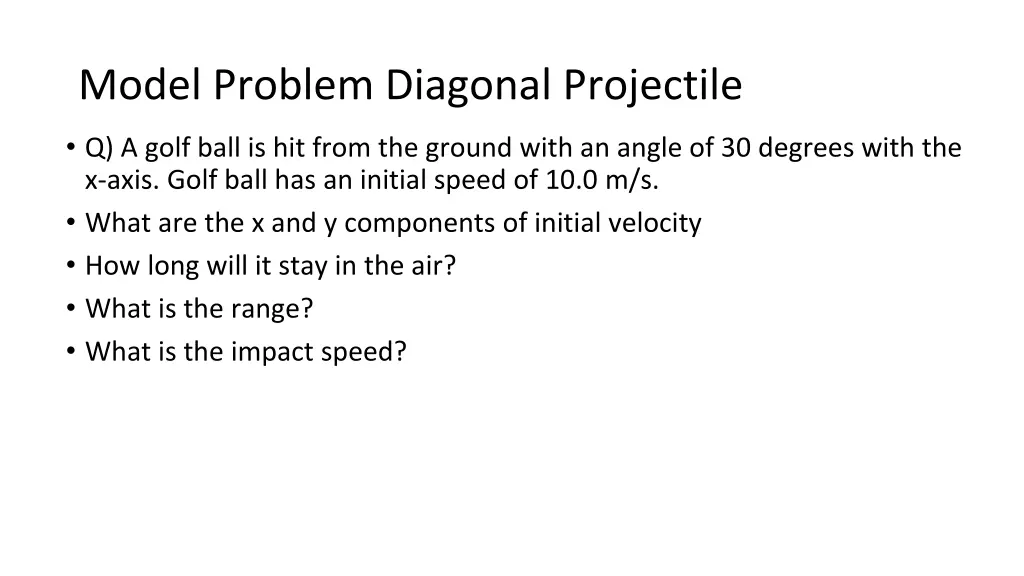 Model Problem Diagonal Projectile

• Q) A golf ball is hit from the ground with an angle of 30 degrees with the x-axis. Golf ball has an initial speed of 10.0 m/s.
• What are the x and y components of initial velocity
• How long will it stay in the air?
• What is the range?
• What is the impact speed?